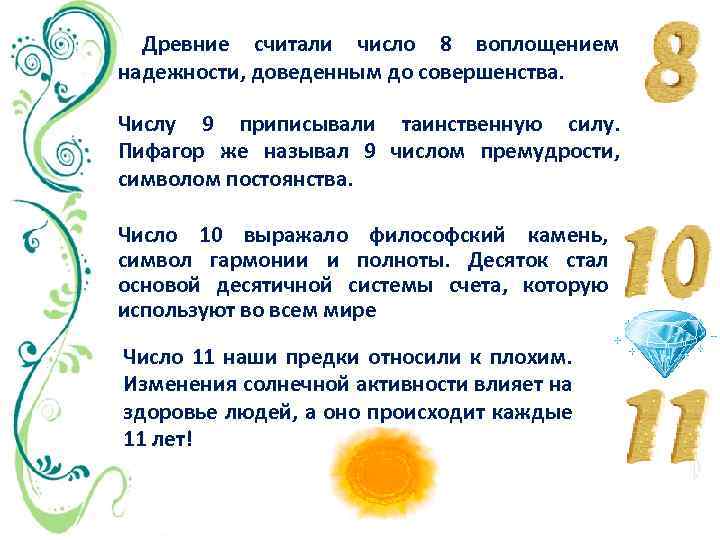 Древние считали число 8 воплощением надежности, доведенным до совершенства.

8

Числу 9 приписывали таинственную силу. Пифагор же называл 9 числом премудрости, символом постоянства.

Число 10 выражало философский камень, символ гармонии и полноты. Десяток стал основой десятичной системы счета, которую используют во всем мире

10

Число 11 наши предки относили к плохим. Изменения солнечной активности влияет на здоровье людей, а оно происходит каждые 11 лет!

11